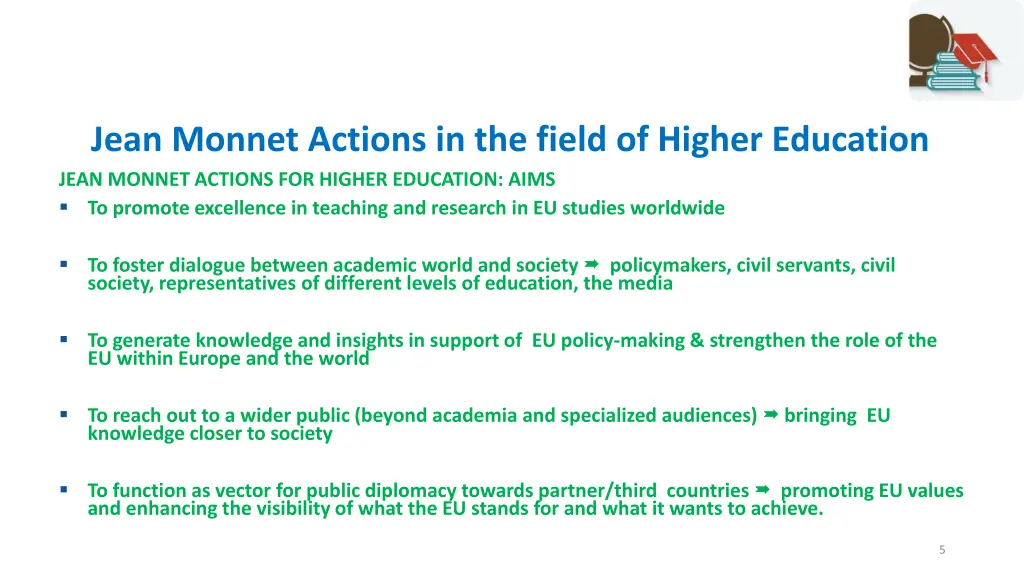 Jean Monnet Actions in the field of Higher Education

JEAN MONNET ACTIONS FOR HIGHER EDUCATION: AIMS

▪ To promote excellence in teaching and research in EU studies worldwide

▪ To foster dialogue between academic world and society ➡ policymakers, civil servants, civil society, representatives of different levels of education, the media

▪ To generate knowledge and insights in support of EU policy-making & strengthen the role of the EU within Europe and the world

▪ To reach out to a wider public (beyond academia and specialized audiences) ➡ bringing EU knowledge closer to society

▪ To function as vector for public diplomacy towards partner/third countries ➡ promoting EU values and enhancing the visibility of what the EU stands for and what it wants to achieve.

5